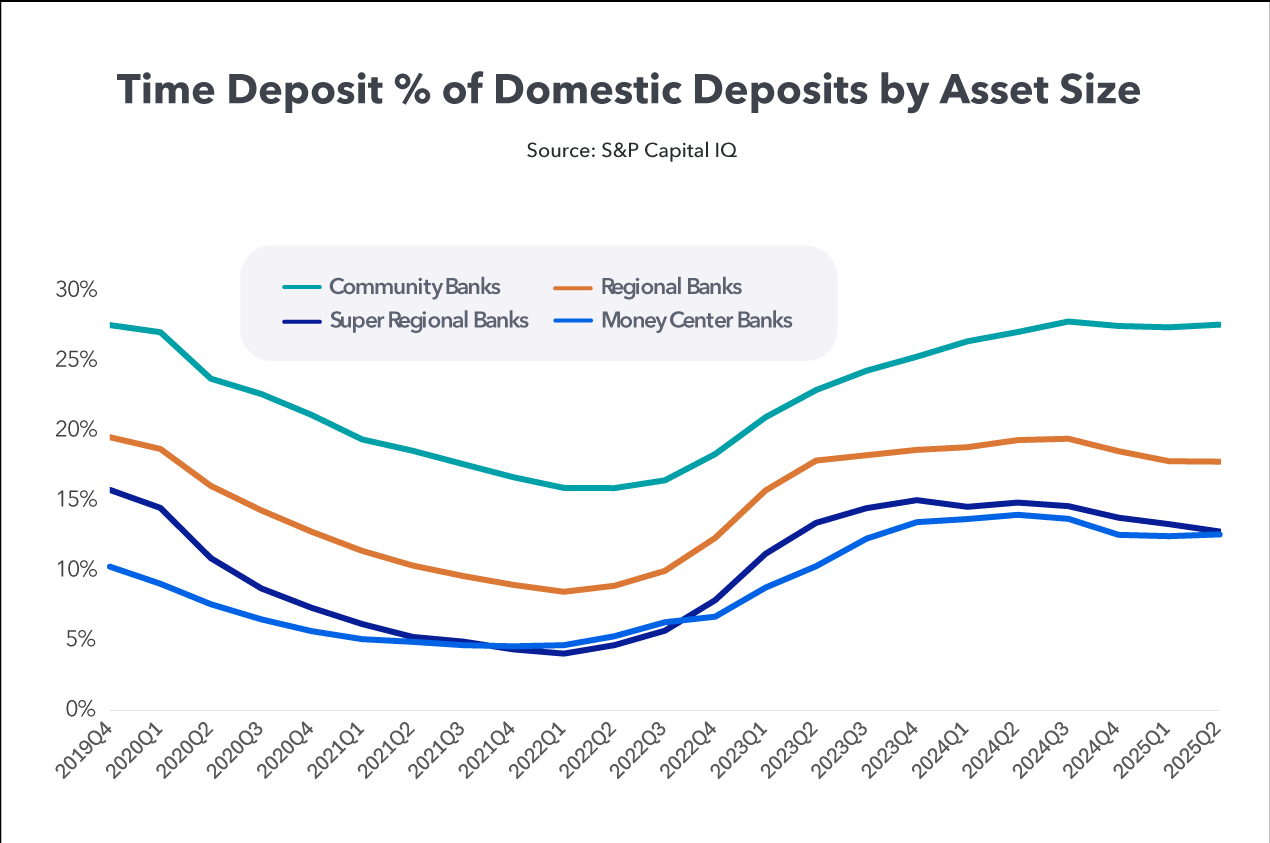 Time Deposit % of Domestic Deposits by Asset Size

Source: S&P Capital IQ

Community Banks
Regional Banks
Super Regional Banks
Money Center Banks

30%
25%
20%
15%
10%
5%
0%

2019Q4
2020Q1
2020Q2
2020Q3
2020Q4
2021Q1
2021Q2
2021Q3
2021Q4
2022Q1
2022Q2
2022Q3
2022Q4
2023Q1
2023Q2
2023Q3
2023Q4
2024Q1
2024Q2
2024Q3
2024Q4
2025Q1
2025Q2